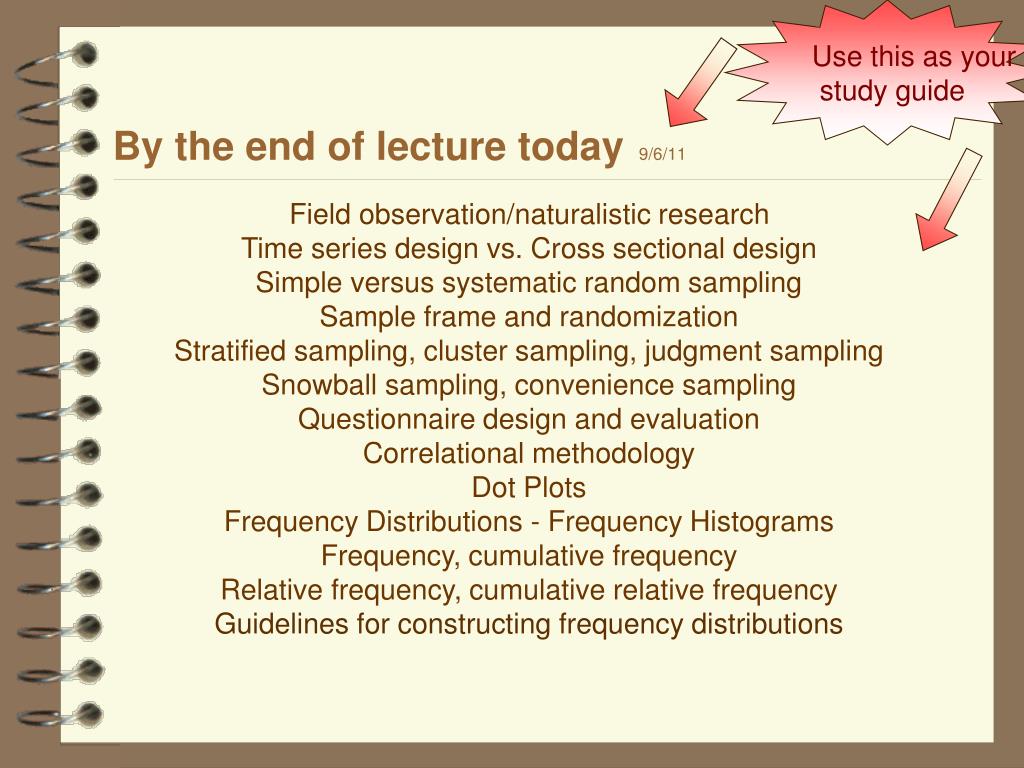 Use this as your study guide

By the end of lecture today 9/6/11

Field observation/naturalistic research
Time series design vs. Cross sectional design
Simple versus systematic random sampling
Sample frame and randomization
Stratified sampling, cluster sampling, judgment sampling
Snowball sampling, convenience sampling
Questionnaire design and evaluation
Correlational methodology
Dot Plots
Frequency Distributions - Frequency Histograms
Frequency, cumulative frequency
Relative frequency, cumulative relative frequency
Guidelines for constructing frequency distributions